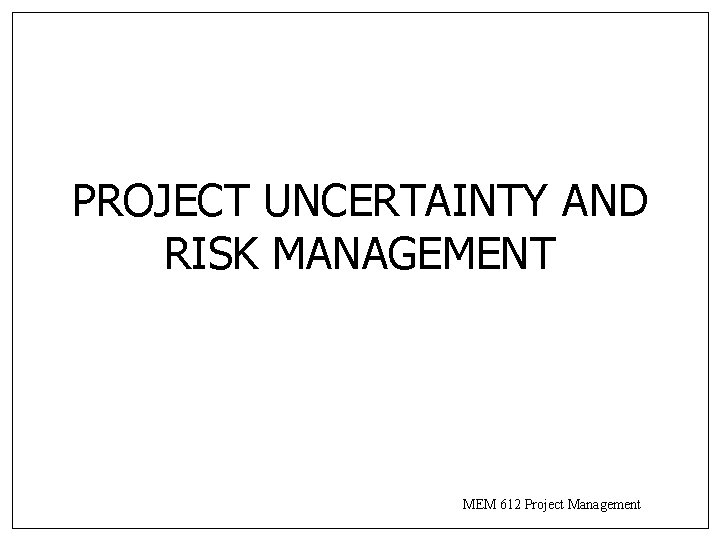 PROJECT UNCERTAINTY AND RISK MANAGEMENT

MEM 612 Project Management